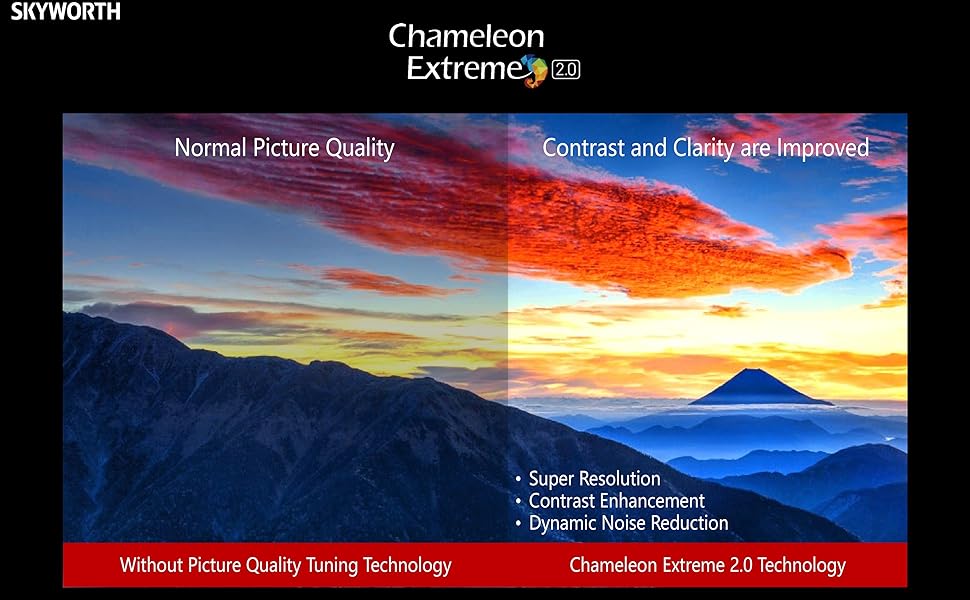 SKYWORTH

Chameleon Extreme 2.0

Normal Picture Quality

Contrast and Clarity are Improved

• Super Resolution
• Contrast Enhancement
• Dynamic Noise Reduction

Without Picture Quality Tuning Technology

Chameleon Extreme 2.0 Technology